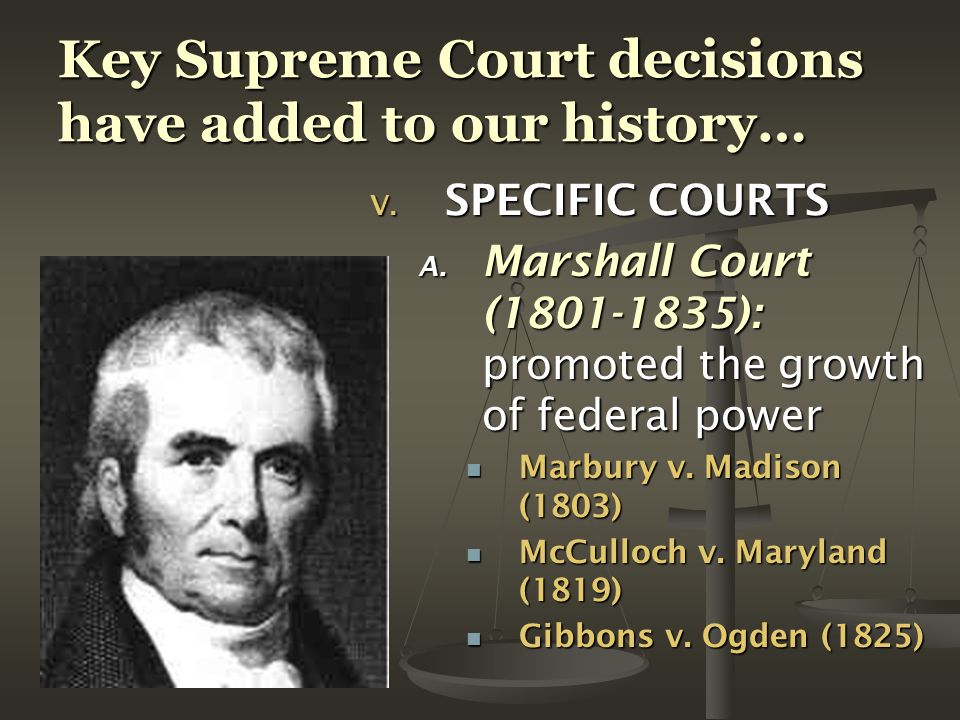 Key Supreme Court decisions have added to our history…

V. SPECIFIC COURTS

A. Marshall Court (1801-1835): promoted the growth of federal power

- Marbury v. Madison (1803)
- McCulloch v. Maryland (1819)
- Gibbons v. Ogden (1825)